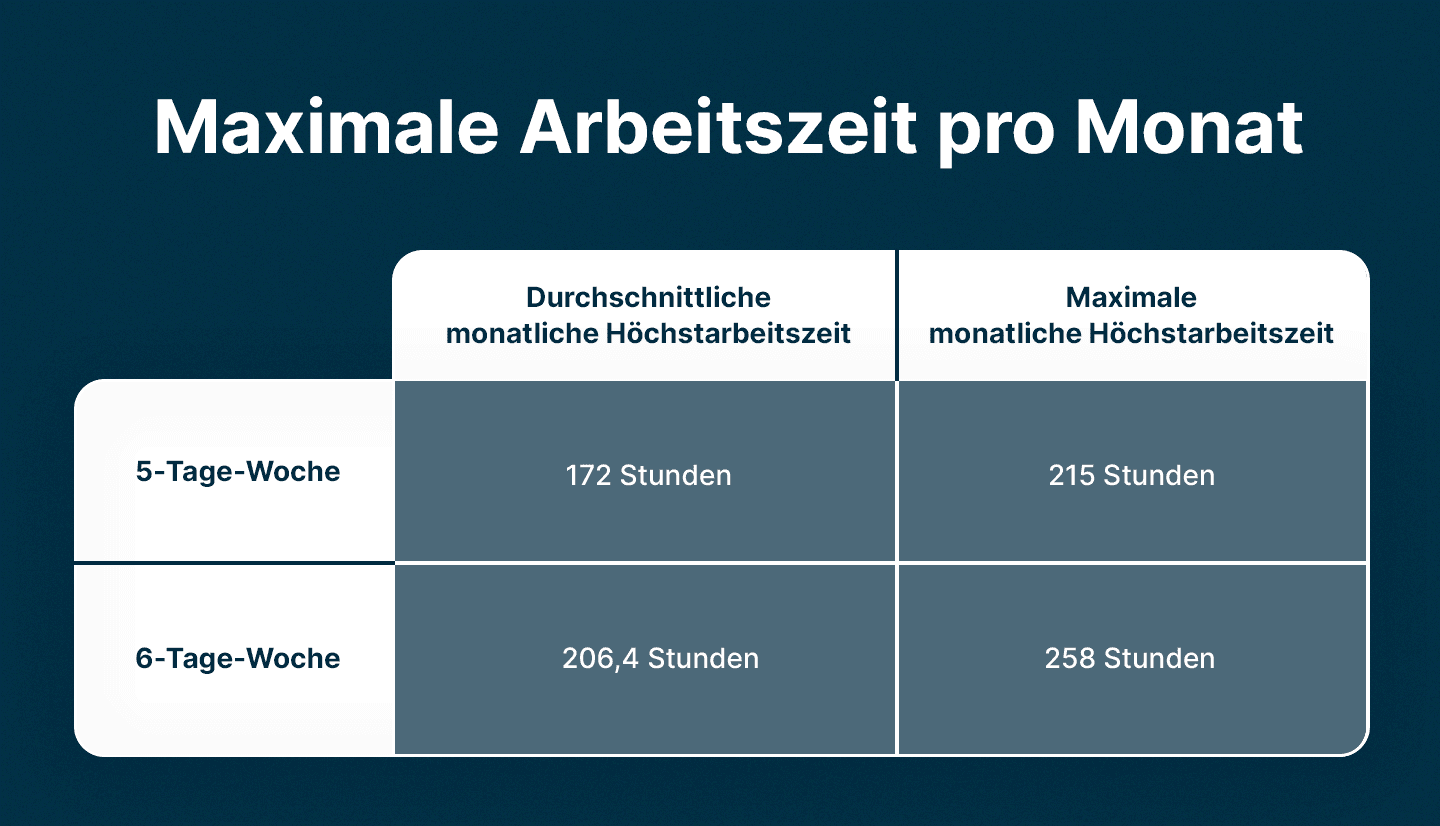 Maximale Arbeitszeit pro Monat

| | Durchschnittliche monatliche Höchstarbeitszeit | Maximale monatliche Höchstarbeitszeit |
|---|---|---|
| 5-Tage-Woche | 172 Stunden | 215 Stunden |
| 6-Tage-Woche | 206,4 Stunden | 258 Stunden |